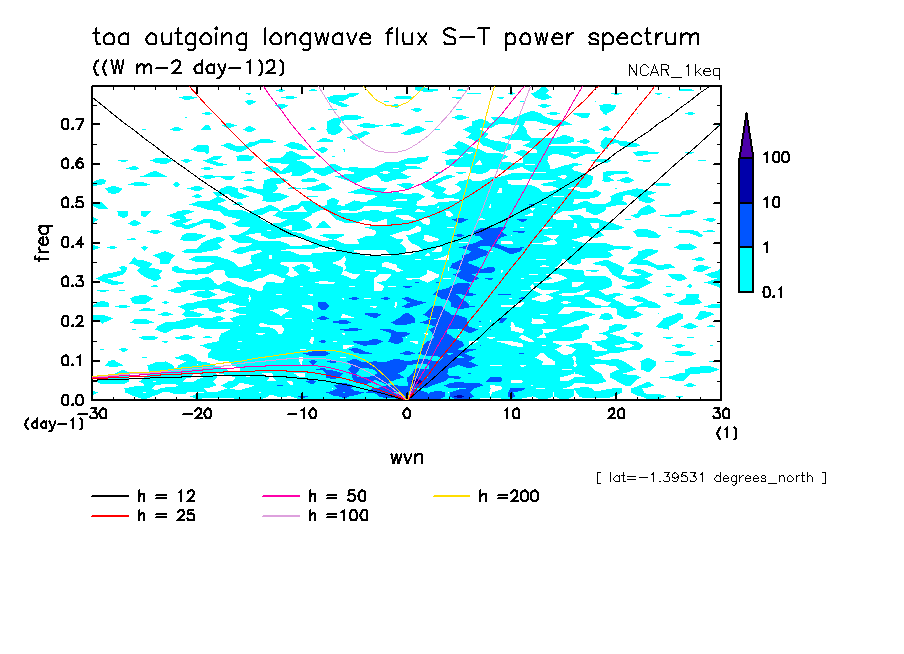 toa outgoing longwave flux S-T power spectrum
((W m-2 day-1)2)
NCAR_1keq

freq
0.7
0.6
0.5
0.4
0.3
0.2
0.1
0.0
(day-1)
-30
-20
-10
0
10
20
30
(1)
wvn

100
10
1
0.1

[ lat=-1.39531 degrees_north ]

h = 12
h = 25
h = 50
h =100
h =200